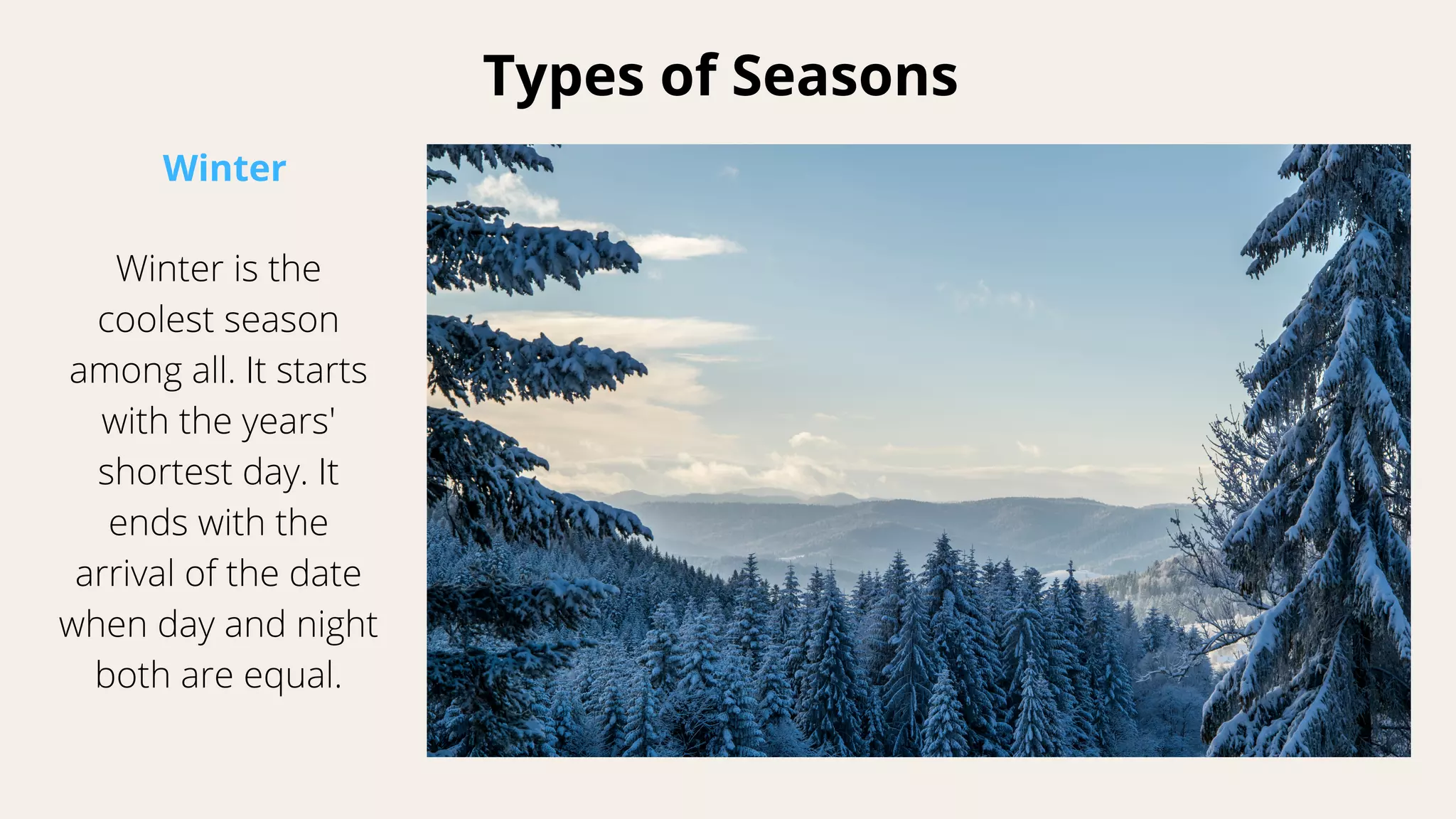 Types of Seasons

Winter

Winter is the coolest season among all. It starts with the years' shortest day. It ends with the arrival of the date when day and night both are equal.